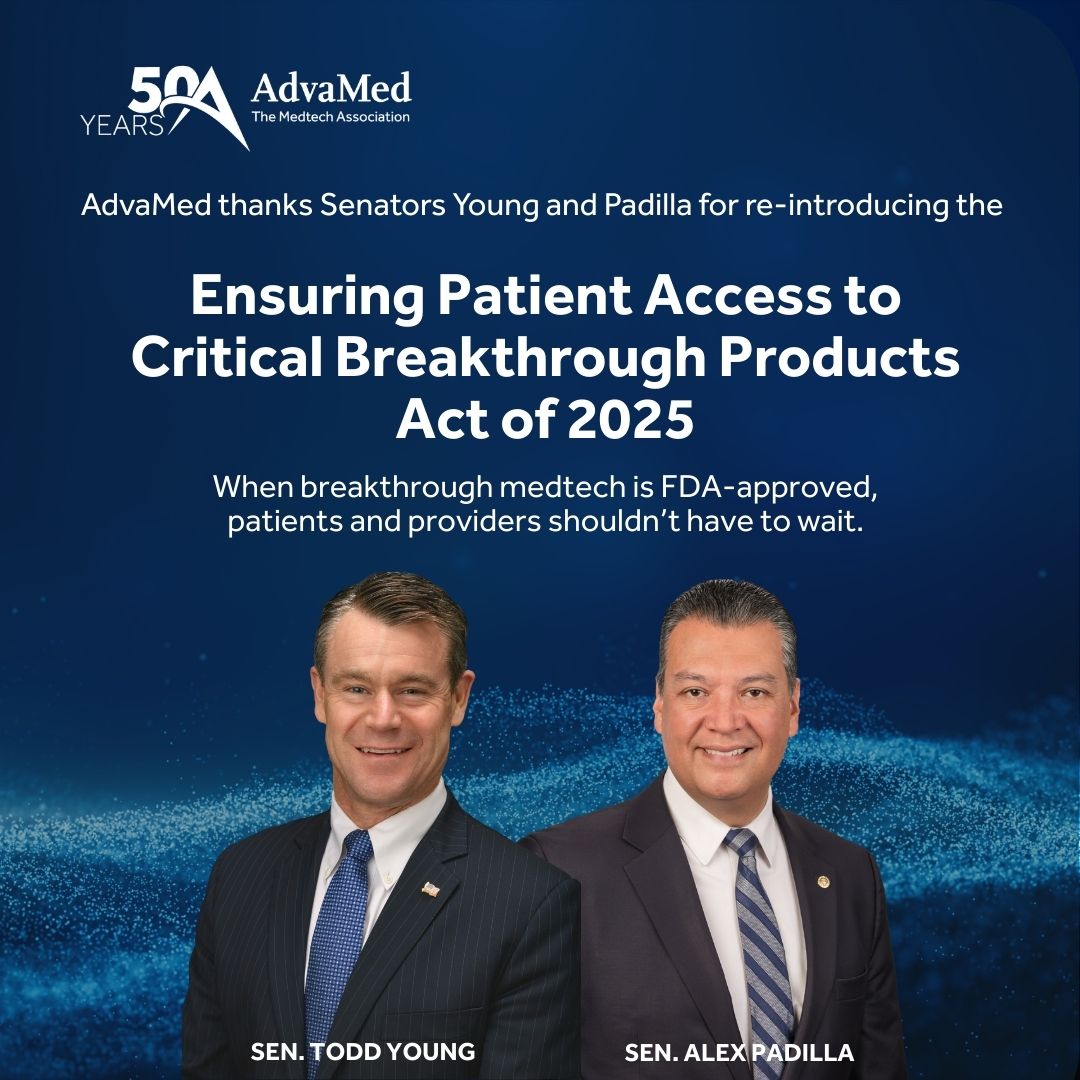 50 YEARS AdvaMed The Medtech Association

AdvaMed thanks Senators Young and Padilla for re-introducing the

Ensuring Patient Access to Critical Breakthrough Products Act of 2025

When breakthrough medtech is FDA-approved, patients and providers shouldn't have to wait.

SEN. TODD YOUNG

SEN. ALEX PADILLA